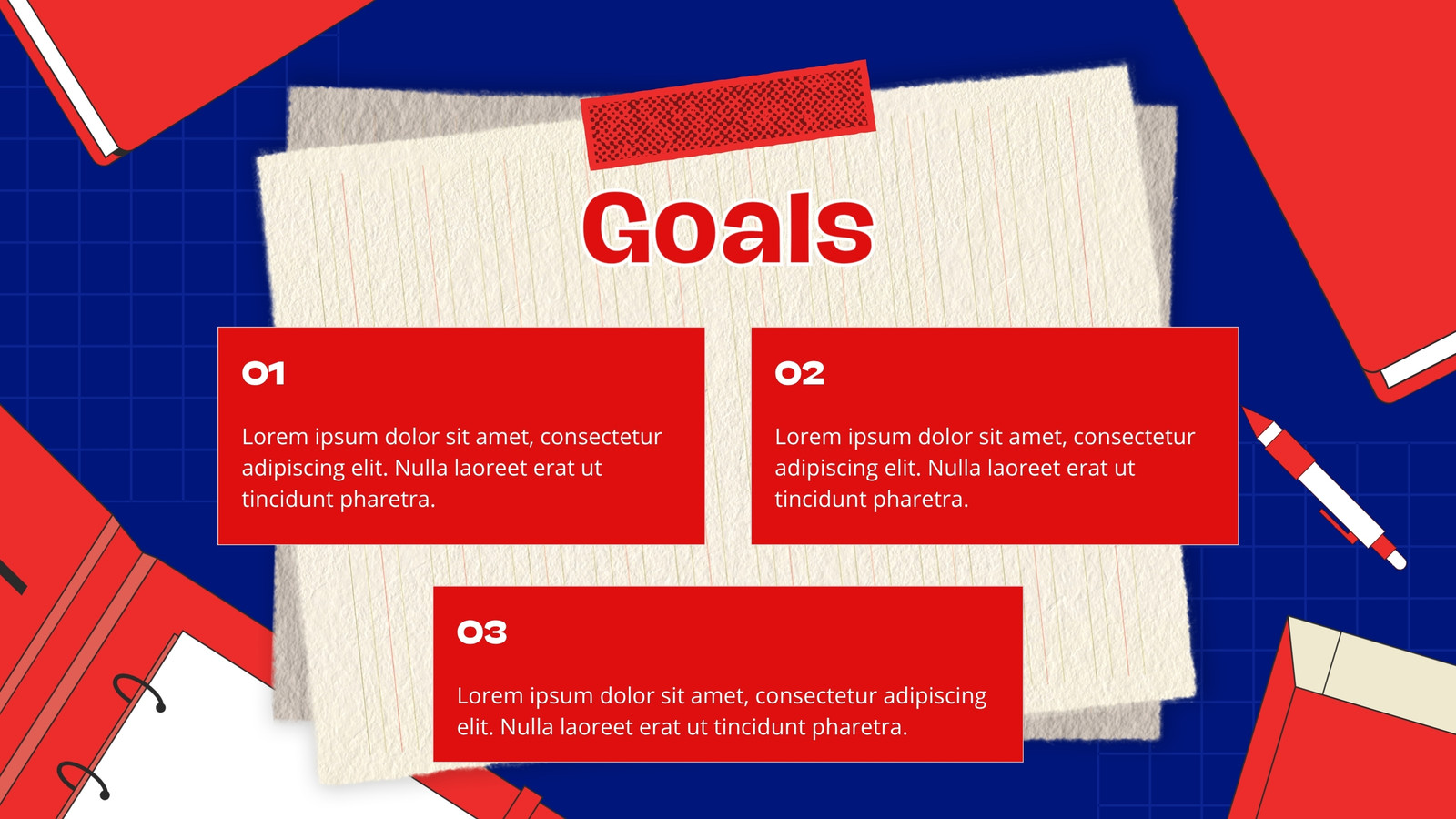 Goals

01

Lorem ipsum dolor sit amet, consectetur adipiscing elit. Nulla laoreet erat ut tincidunt pharetra.

02

Lorem ipsum dolor sit amet, consectetur adipiscing elit. Nulla laoreet erat ut tincidunt pharetra.

03

Lorem ipsum dolor sit amet, consectetur adipiscing elit. Nulla laoreet erat ut tincidunt pharetra.